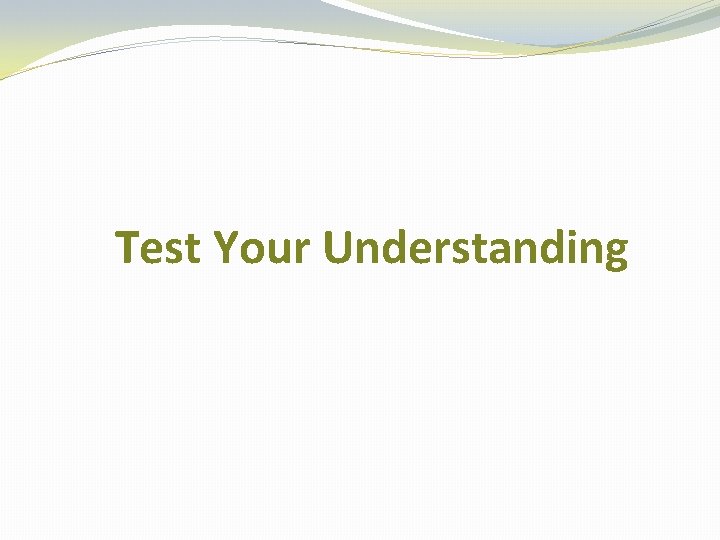 Test Your Understanding